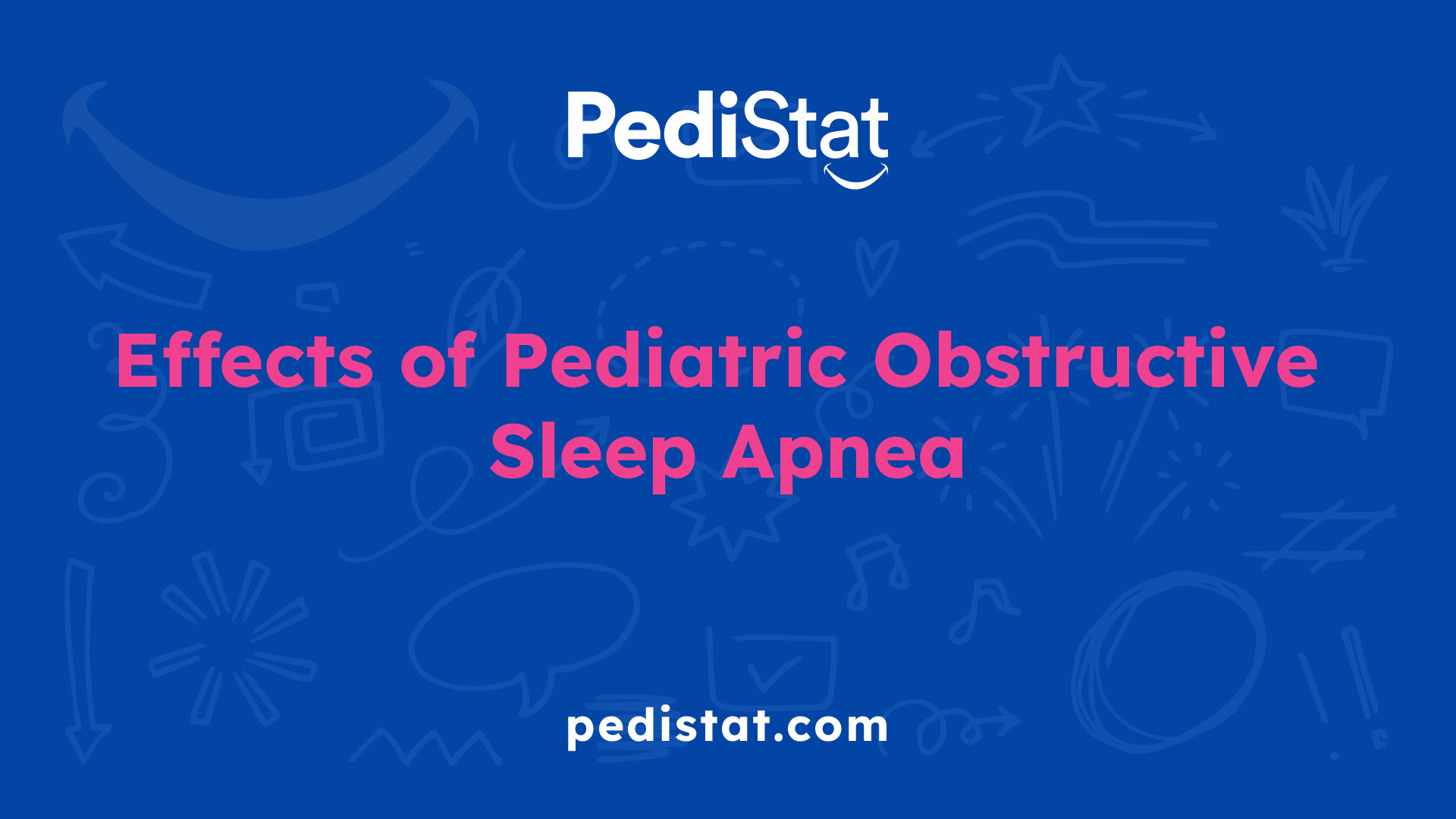 PediStat

Effects of Pediatric Obstructive Sleep Apnea

pedistat.com